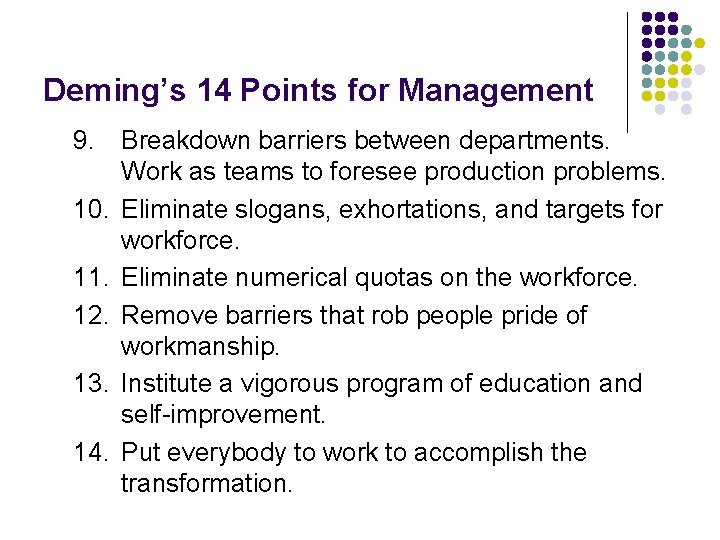 Deming's 14 Points for Management

9. Breakdown barriers between departments. Work as teams to foresee production problems.

10. Eliminate slogans, exhortations, and targets for workforce.

11. Eliminate numerical quotas on the workforce.

12. Remove barriers that rob people pride of workmanship.

13. Institute a vigorous program of education and self-improvement.

14. Put everybody to work to accomplish the transformation.